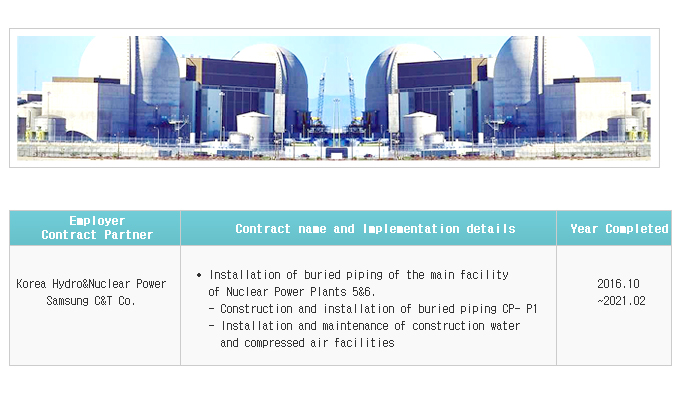 | Employer Contract Partner | Contract name and Implementation details | Year Completed |
|---|---|---|
| Korea Hydro&Nuclear Power Samsung C&T Co. | • Installation of buried piping of the main facility of Nuclear Power Plants 5&6. - Construction and installation of buried piping CP- P1 - Installation and maintenance of construction water and compressed air facilities | 2016.10 ~2021.02 |